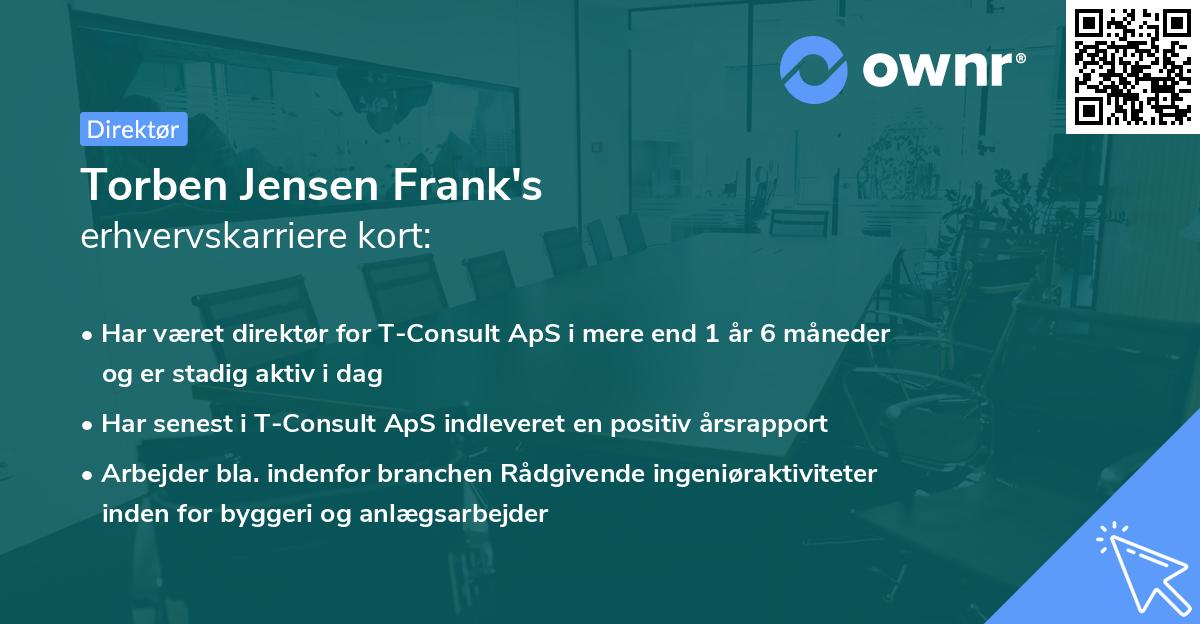 ownr®

Direktør

Torben Jensen Frank's
erhvervskarriere kort:

• Har været direktør for T-Consult ApS i mere end 1 år 6 måneder og er stadig aktiv i dag
• Har senest i T-Consult ApS indleveret en positiv årsrapport
• Arbejder bla. indenfor branchen Rådgivende ingeniøraktiviteter inden for byggeri og anlægsarbejder